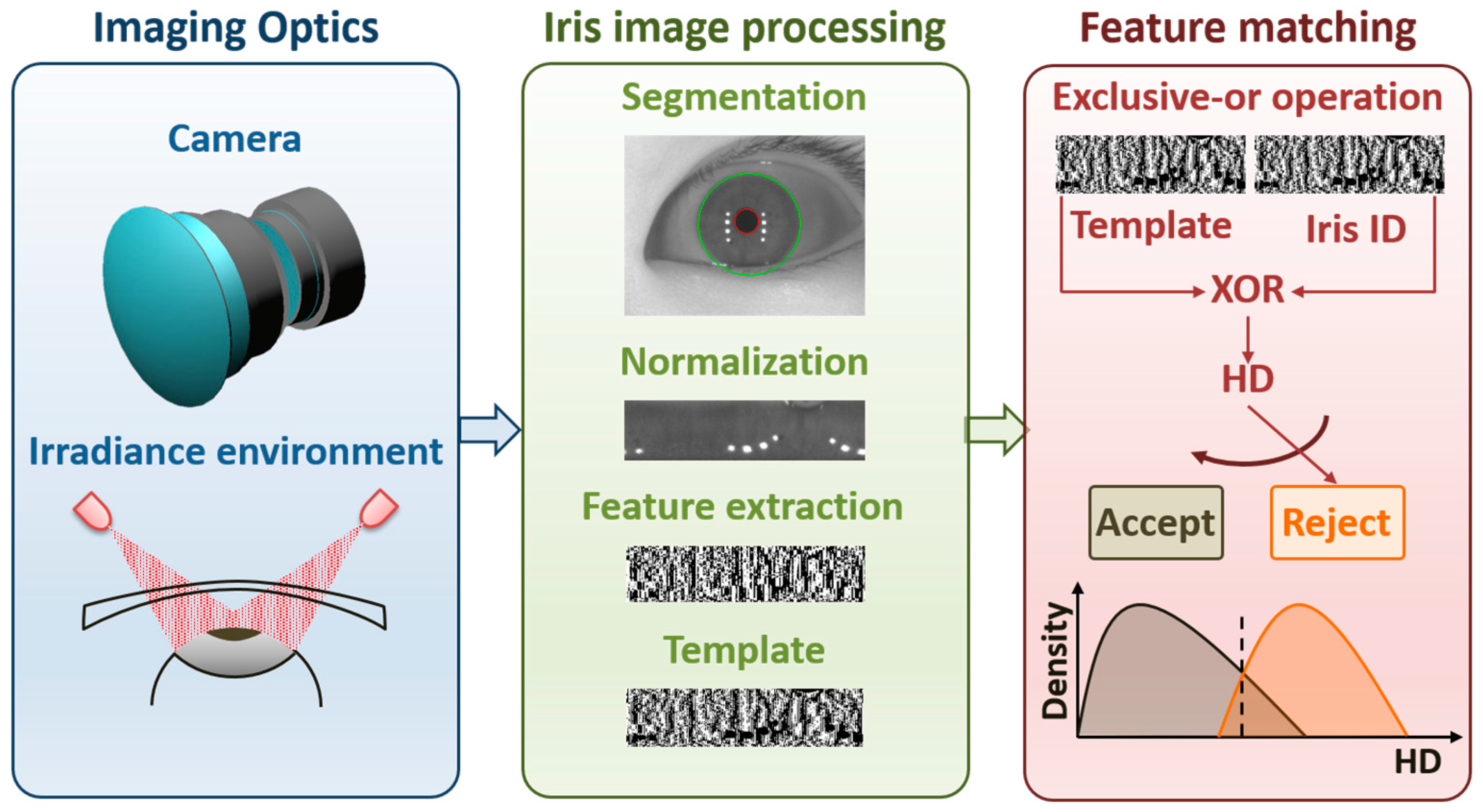 Imaging Optics

Camera

Irradiance environment

Iris image processing

Segmentation

Normalization

Feature extraction

Template

Feature matching

Exclusive-or operation

Template

Iris ID

XOR

HD

Accept

Reject

Density

HD